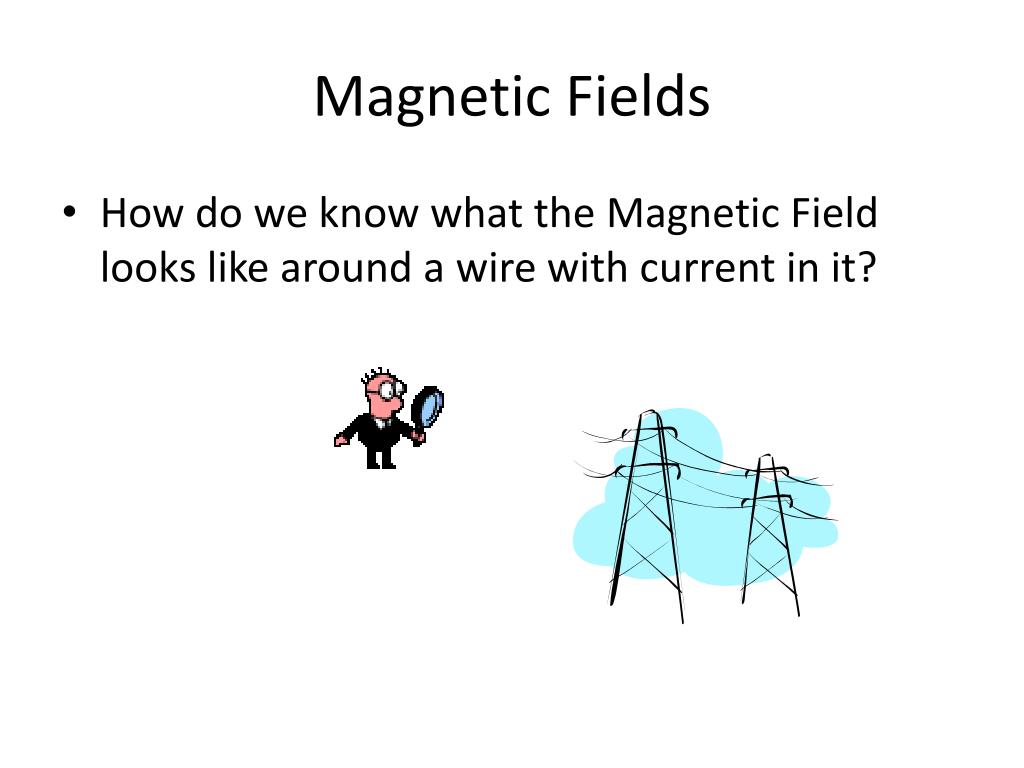 Magnetic Fields

• How do we know what the Magnetic Field looks like around a wire with current in it?